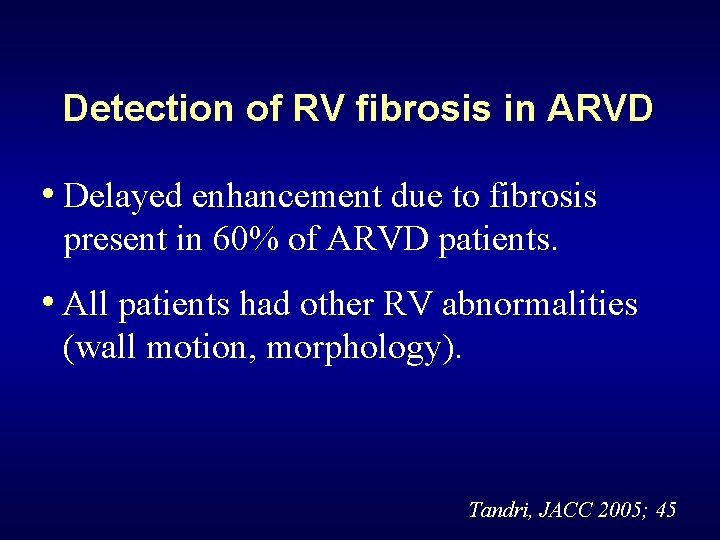 Detection of RV fibrosis in ARVD

• Delayed enhancement due to fibrosis present in 60% of ARVD patients.

• All patients had other RV abnormalities (wall motion, morphology).

Tandri, JACC 2005; 45